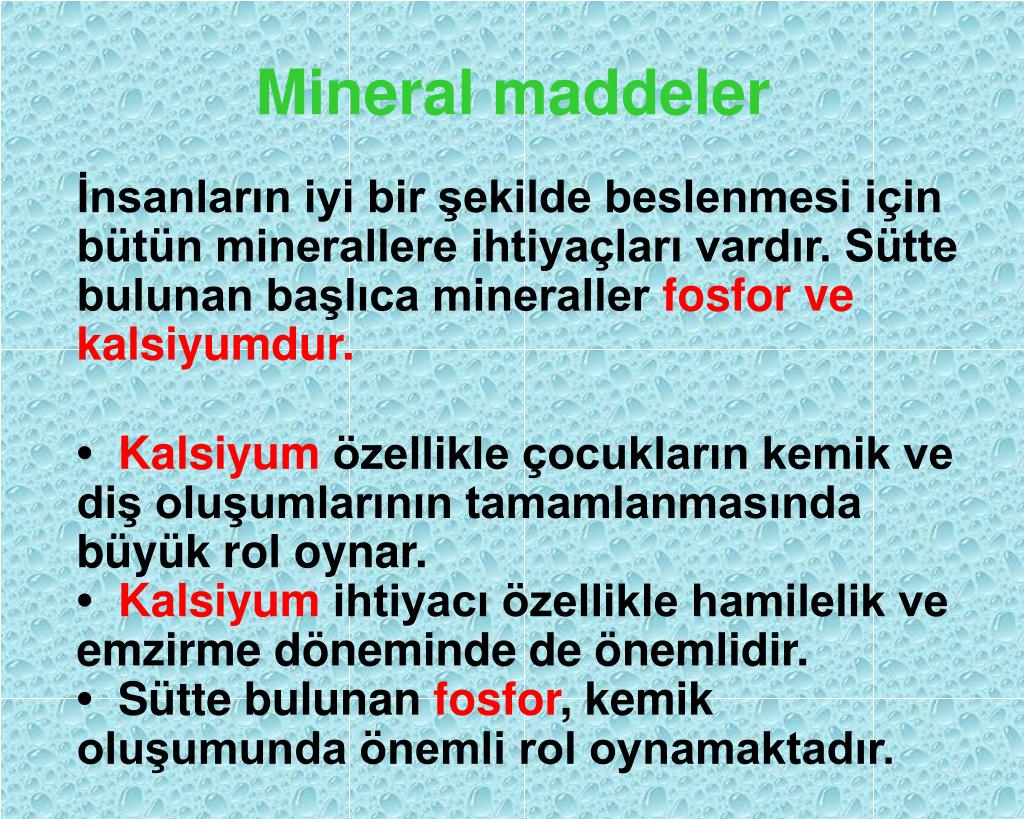 Mineral maddeler

İnsanların iyi bir şekilde beslenmesi için bütün minerallere ihtiyaçları vardır. Sütte bulunan başlıca mineraller fosfor ve kalsiyumdur.

• Kalsiyum özellikle çocukların kemik ve diş oluşumlarının tamamlanmasında büyük rol oynar.
• Kalsiyum ihtiyacı özellikle hamilelik ve emzirme döneminde de önemlidir.
• Sütte bulunan fosfor, kemik oluşumunda önemli rol oynamaktadır.